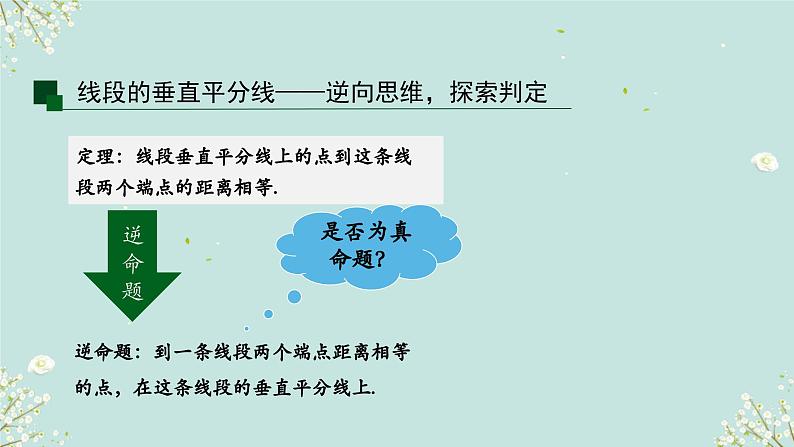 线段的垂直平分线——逆向思维，探索判定

定理：线段垂直平分线上的点到这条线段两个端点的距离相等.

逆命题

是否为真命题?

逆命题：到一条线段两个端点距离相等的点，在这条线段的垂直平分线上.